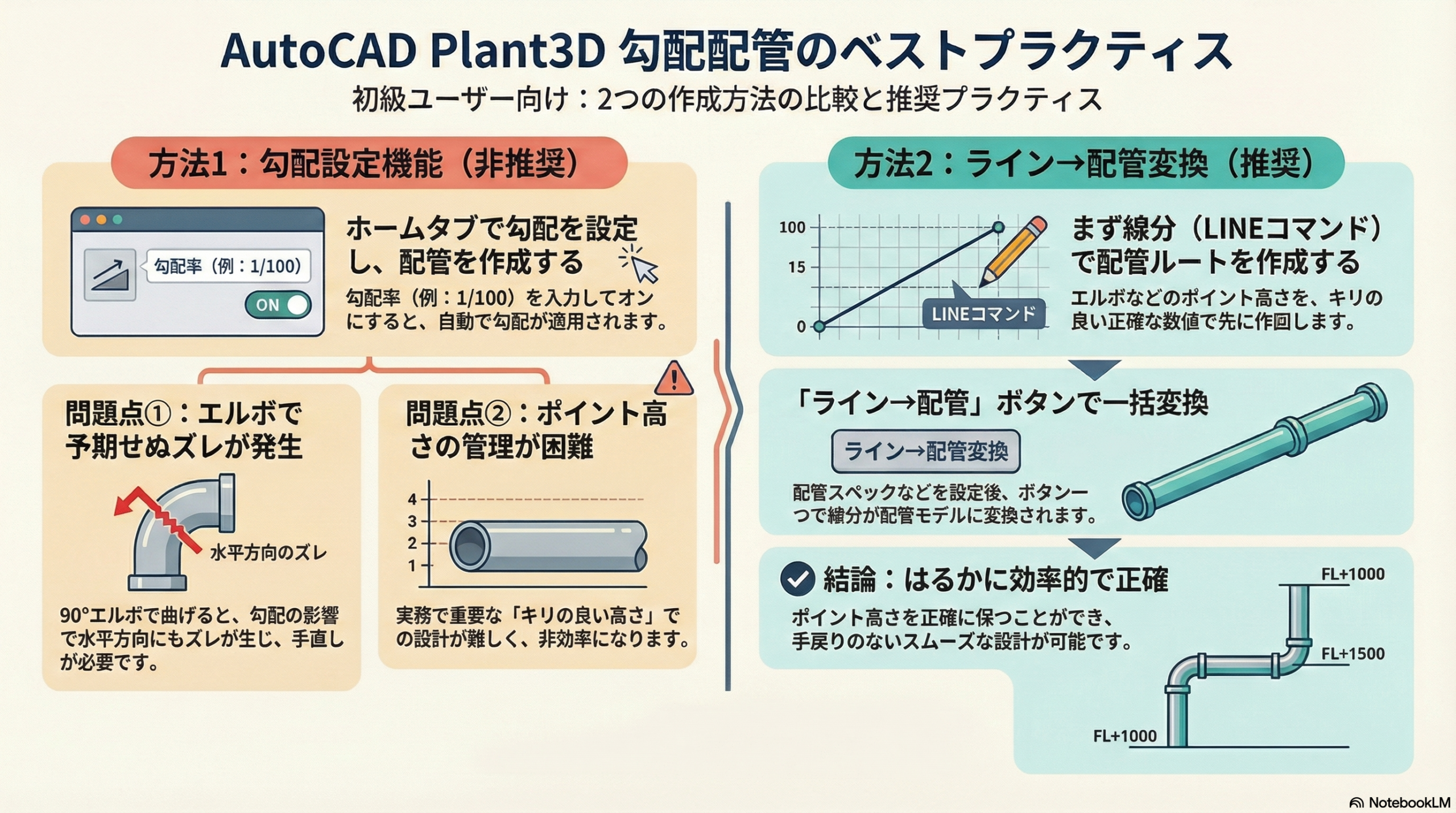 AutoCAD Plant3D 勾配配管のベストプラクティス

初級ユーザー向け：2つの作成方法の比較と推奨プラクティス

方法1：勾配設定機能（非推奨）

勾配率（例：1/100）

ON

ホームタブで勾配を設定し、配管を作成する

勾配率（例：1/100）を入力してオンにすると、自動で勾配が適用されます。

問題点①：エルボで予期せぬズレが発生

水平方向のズレ

90°エルボで曲げると、勾配の影響で水平方向にもズレが生じ、手直しが必要です。

問題点②：ポイント高さの管理が困難

4
3
2
1

実務で重要な「キリの良い高さ」での設計が難しく、非効率になります。

方法2：ライン→配管変換（推奨）

100
15
0

LINEコマンド

まず線分（LINEコマンド）で配管ルートを作成する

エルボなどのポイント高さを、キリの良い正確な数値で先に作図します。

「ライン→配管」ボタンで一括変換

ライン→配管変換

配管スペックなどを設定後、ボタン一つで線分が配管モデルに変換されます。

結論：はるかに効率的で正確

ポイント高さを正確に保つことができ、手戻りのないスムーズな設計が可能です。

FL+1000
FL+1500
FL+1000

NotebookLM